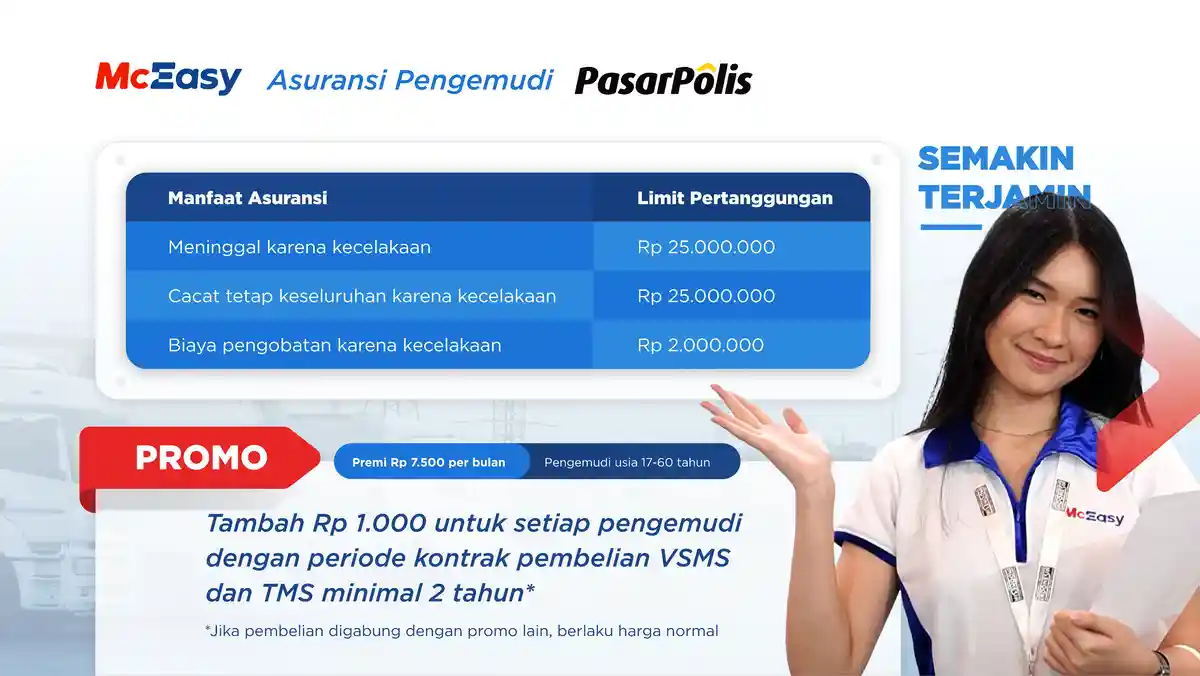 McEasy Asuransi Pengemudi PasarPolis

SEMAKIN TERJAMIN

| Manfaat Asuransi | Limit Pertanggungan |
|---|---|
| Meninggal karena kecelakaan | Rp 25.000.000 |
| Cacat tetap keseluruhan karena kecelakaan | Rp 25.000.000 |
| Biaya pengobatan karena kecelakaan | Rp 2.000.000 |

PROMO

Premi Rp 7.500 per bulan

Pengemudi usia 17-60 tahun

Tambah Rp 1.000 untuk setiap pengemudi dengan periode kontrak pembelian VSMS dan TMS minimal 2 tahun*

*Jika pembelian digabung dengan promo lain, berlaku harga normal

McEasy